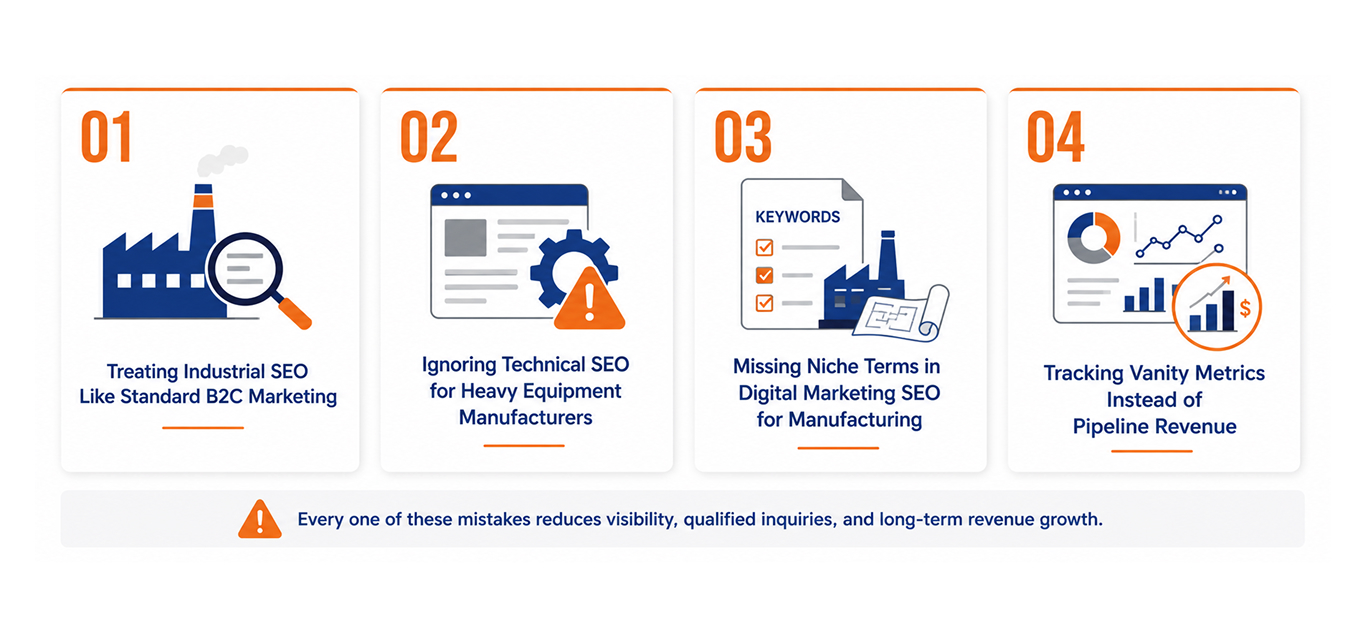 01

Treating Industrial SEO Like Standard B2C Marketing

02

Ignoring Technical SEO for Heavy Equipment Manufacturers

03

KEYWORDS

Missing Niche Terms in Digital Marketing SEO for Manufacturing

04

$

Tracking Vanity Metrics Instead of Pipeline Revenue

Every one of these mistakes reduces visibility, qualified inquiries, and long-term revenue growth.